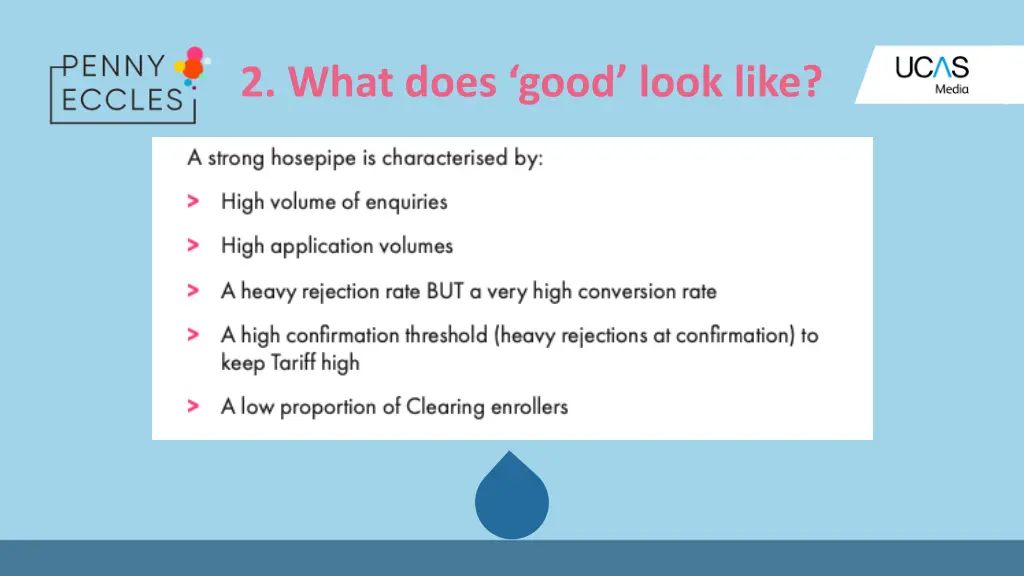 PENNY ECCLES

2. What does 'good' look like?

UCAS Media

A strong hosepipe is characterised by:

> High volume of enquiries

> High application volumes

> A heavy rejection rate BUT a very high conversion rate

> A high confirmation threshold (heavy rejections at confirmation) to keep Tariff high

> A low proportion of Clearing enrollers